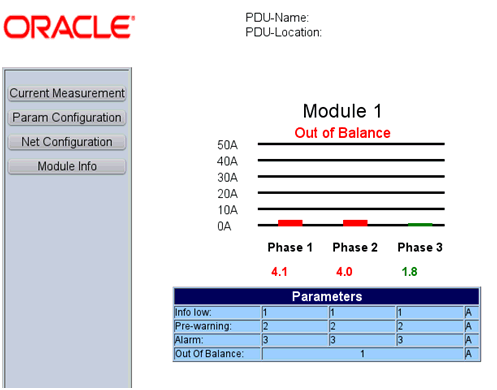 ORACLE

PDU-Name:
PDU-Location:

Current Measurement
Param Configuration
Net Configuration
Module Info

Module 1
Out of Balance

50A
40A
30A
20A
10A
0A

Phase 1 Phase 2 Phase 3

4.1 4.0 1.8

| Parameters | | | | |
|---|---|---|---|---|
| Info low: | 1 | 1 | 1 | A |
| Pre-warning: | 2 | 2 | 2 | A |
| Alarm: | 3 | 3 | 3 | A |
| Out Of Balance: | 1 | | | A |